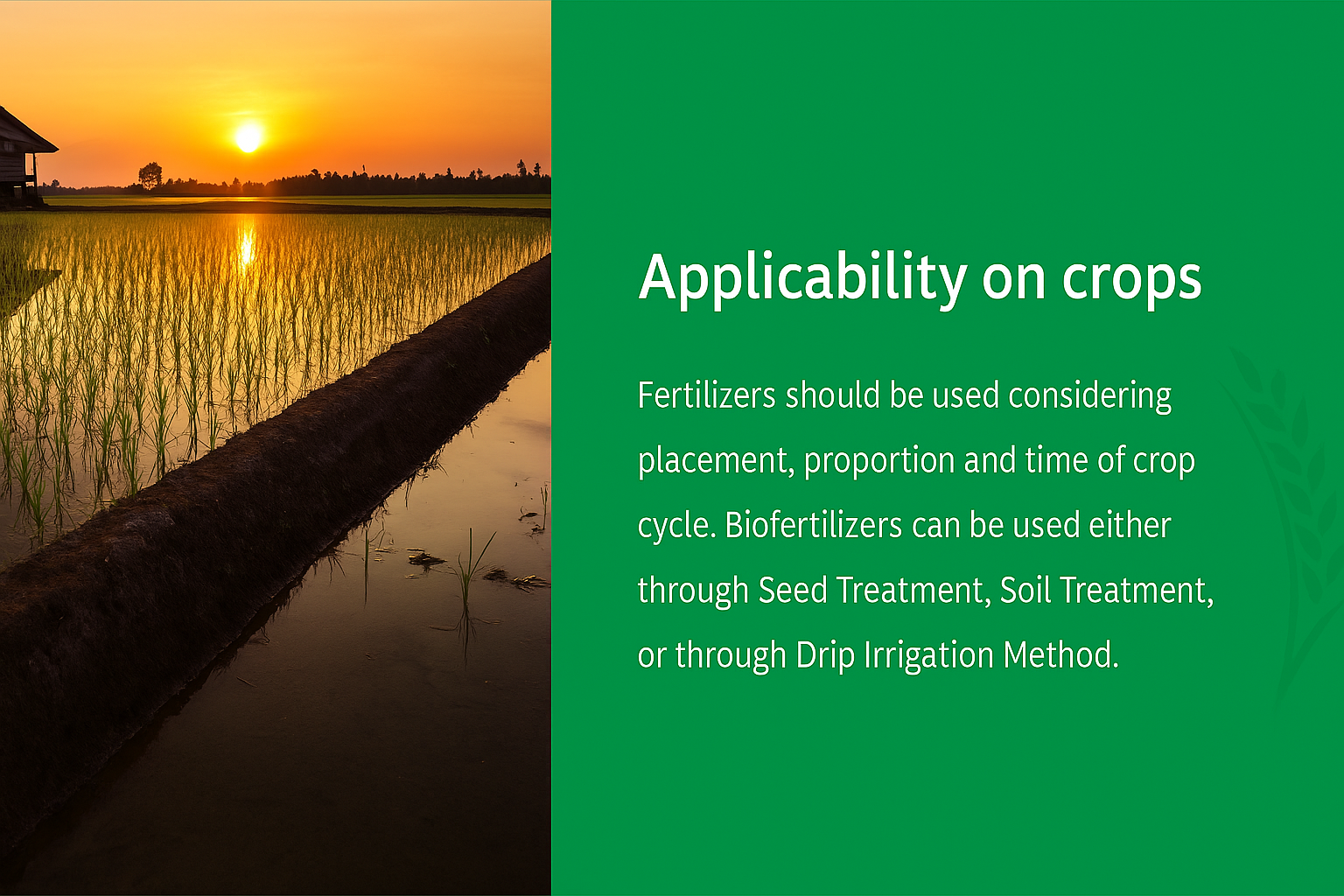 Applicability on crops

Fertilizers should be used considering placement, proportion and time of crop cycle. Biofertilizers can be used either through Seed Treatment, Soil Treatment, or through Drip Irrigation Method.